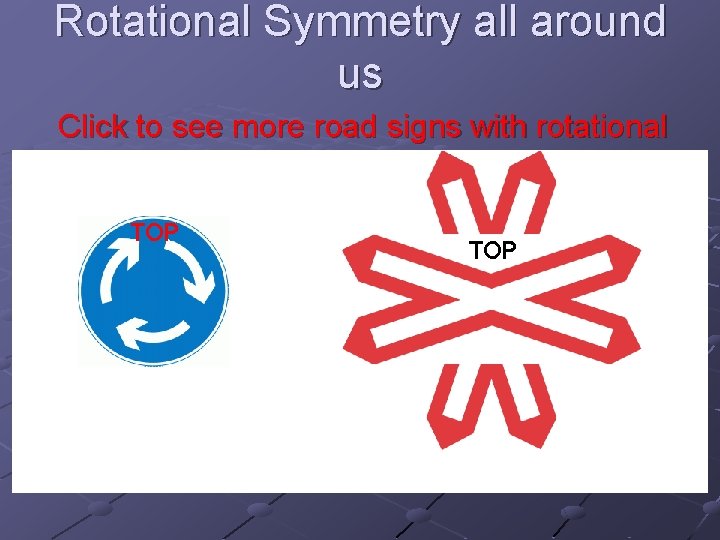 Rotational Symmetry all around us

Click to see more road signs with rotational

TOP

TOP